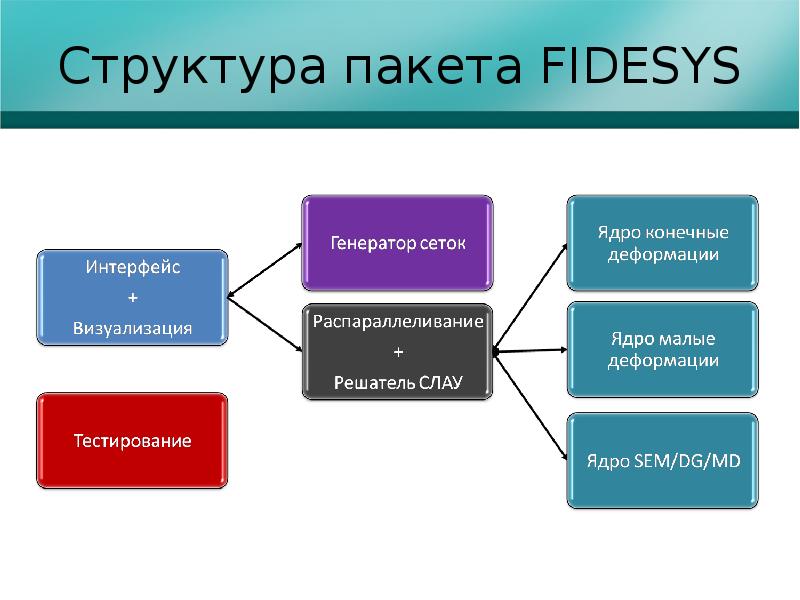 Структура пакета FIDESYS

Интерфейс
+
Визуализация

Тестирование

Генератор сеток

Распараллеливание
+
Решатель СЛАУ

Ядро конечные деформации

Ядро малые деформации

Ядро SEM/DG/MD